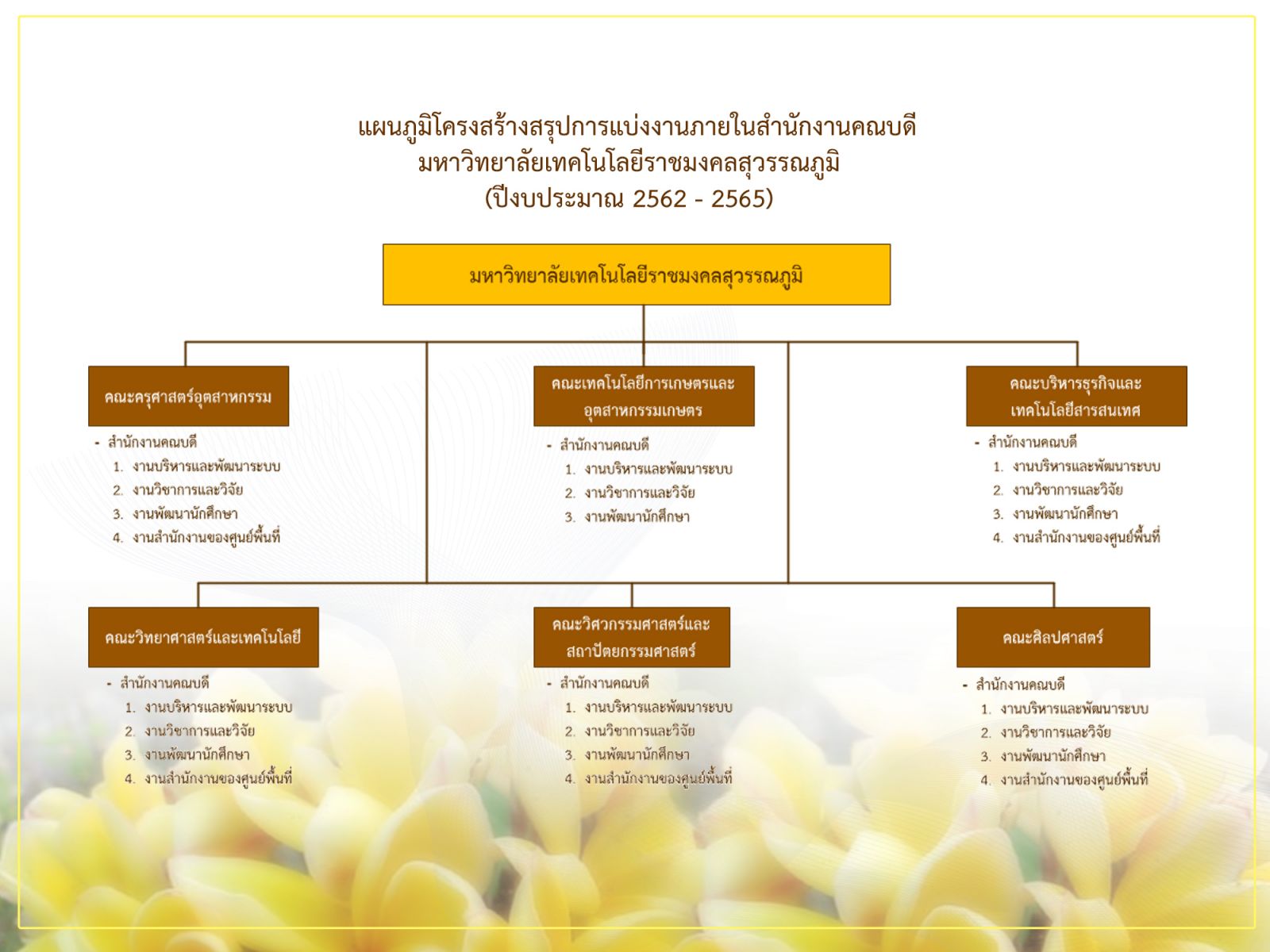 แผนภูมิโครงสร้างสรุปการแบ่งงานภายในสำนักงานคณบดี
มหาวิทยาลัยเทคโนโลยีราชมงคลสุวรรณภูมิ
(ปีงบประมาณ 2562 - 2565)

มหาวิทยาลัยเทคโนโลยีราชมงคลสุวรรณภูมิ

คณะครุศาสตร์อุตสาหกรรม

- สำนักงานคณบดี
1. งานบริหารและพัฒนาระบบ
2. งานวิชาการและวิจัย
3. งานพัฒนานักศึกษา
4. งานสำนักงานของศูนย์พื้นที่

คณะเทคโนโลยีการเกษตรและอุตสาหกรรมเกษตร

- สำนักงานคณบดี
1. งานบริหารและพัฒนาระบบ
2. งานวิชาการและวิจัย
3. งานพัฒนานักศึกษา

คณะบริหารธุรกิจและเทคโนโลยีสารสนเทศ

- สำนักงานคณบดี
1. งานบริหารและพัฒนาระบบ
2. งานวิชาการและวิจัย
3. งานพัฒนานักศึกษา
4. งานสำนักงานของศูนย์พื้นที่

คณะวิทยาศาสตร์และเทคโนโลยี

- สำนักงานคณบดี
1. งานบริหารและพัฒนาระบบ
2. งานวิชาการและวิจัย
3. งานพัฒนานักศึกษา
4. งานสำนักงานของศูนย์พื้นที่

คณะวิศวกรรมศาสตร์และสถาปัตยกรรมศาสตร์

- สำนักงานคณบดี
1. งานบริหารและพัฒนาระบบ
2. งานวิชาการและวิจัย
3. งานพัฒนานักศึกษา
4. งานสำนักงานของศูนย์พื้นที่

คณะศิลปศาสตร์

- สำนักงานคณบดี
1. งานบริหารและพัฒนาระบบ
2. งานวิชาการและวิจัย
3. งานพัฒนานักศึกษา
4. งานสำนักงานของศูนย์พื้นที่